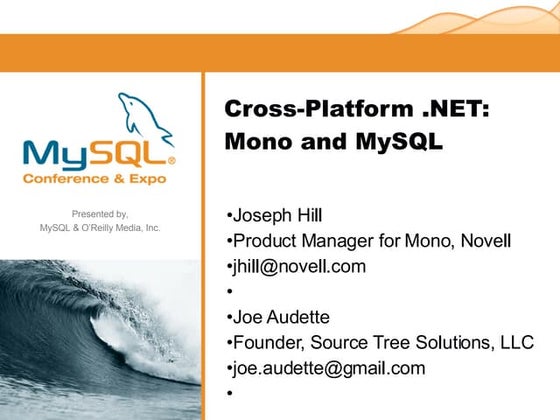 MySQL®
Conference & Expo

Presented by,
MySQL & O'Reilly Media, Inc.

Cross-Platform .NET:
Mono and MySQL

•Joseph Hill
•Product Manager for Mono, Novell
•jhill@novell.com
•
•Joe Audette
•Founder, Source Tree Solutions, LLC
•joe.audette@gmail.com
•